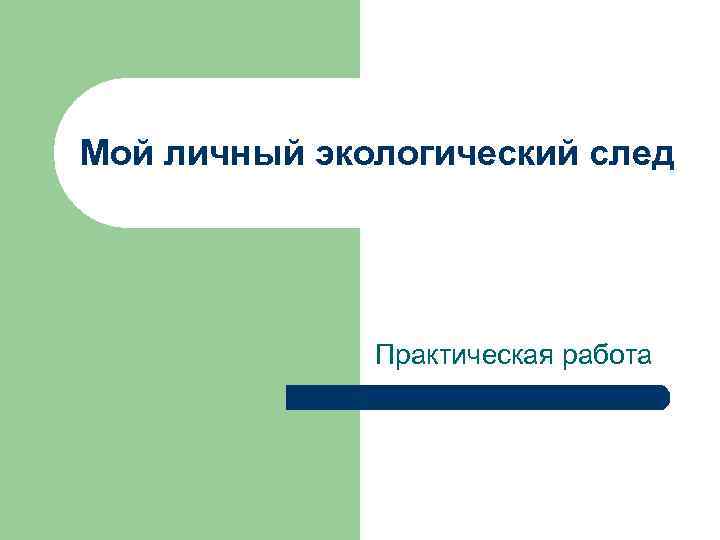 Мой личный экологический след

Практическая работа